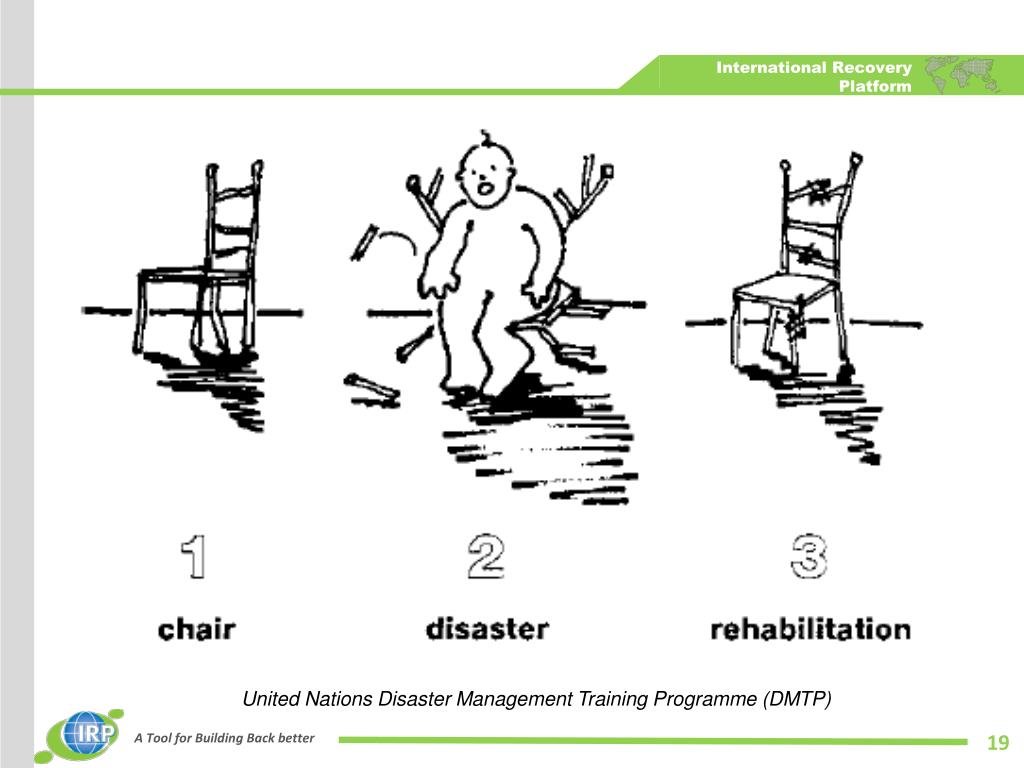 International Recovery Platform

1
chair

2
disaster

3
rehabilitation

United Nations Disaster Management Training Programme (DMTP)

IRP

A Tool for Building Back better

19